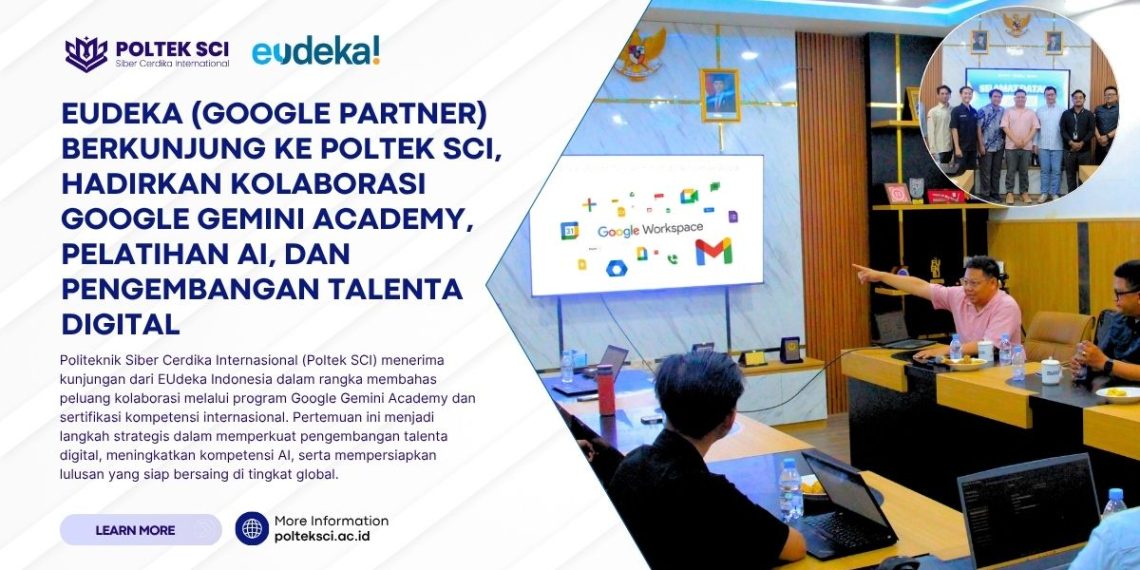 POLTEK SCI
Siber Cerdika International

eudeka!

EUDEKA (GOOGLE PARTNER) BERKUNJUNG KE POLTEK SCI, HADIRKAN KOLABORASI GOOGLE GEMINI ACADEMY, PELATIHAN AI, DAN PENGEMBANGAN TALENTA DIGITAL

Politeknik Siber Cerdika Internasional (Poltek SCI) menerima kunjungan dari EUdeka Indonesia dalam rangka membahas peluang kolaborasi melalui program Google Gemini Academy dan sertifikasi kompetensi internasional. Pertemuan ini menjadi langkah strategis dalam memperkuat pengembangan talenta digital, meningkatkan kompetensi AI, serta mempersiapkan lulusan yang siap bersaing di tingkat global.

LEARN MORE

More Information
polteksci.ac.id

Google Workspace